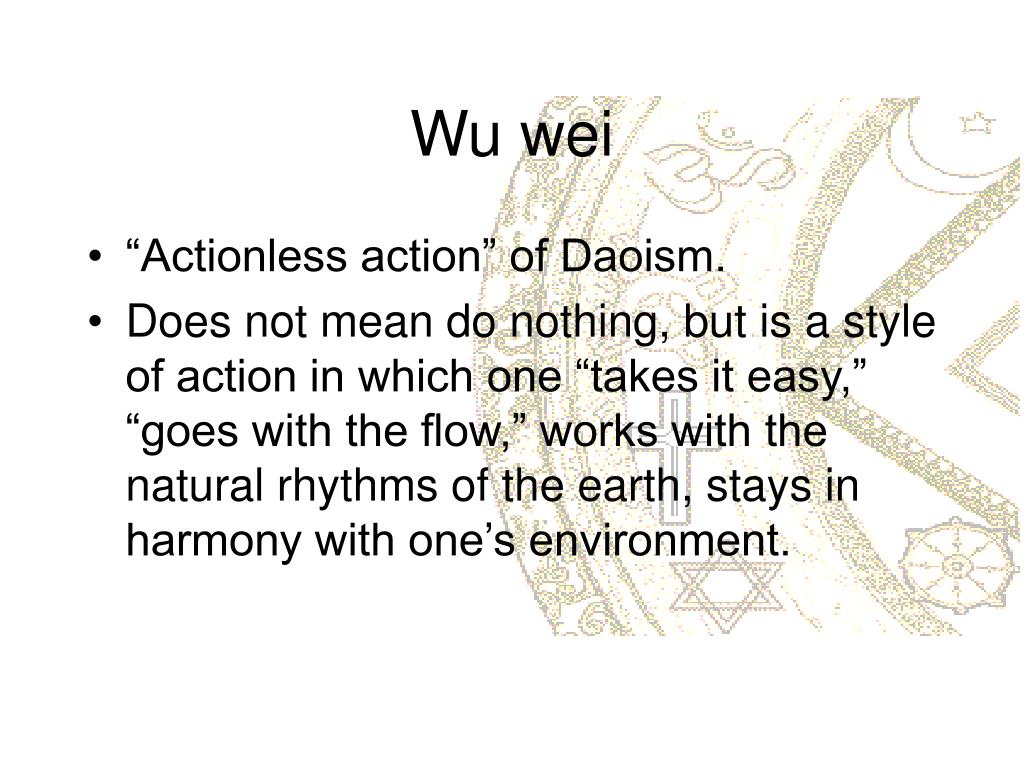 Wu wei

• “Actionless action” of Daoism.
• Does not mean do nothing, but is a style of action in which one “takes it easy,” “goes with the flow,” works with the natural rhythms of the earth, stays in harmony with one’s environment.